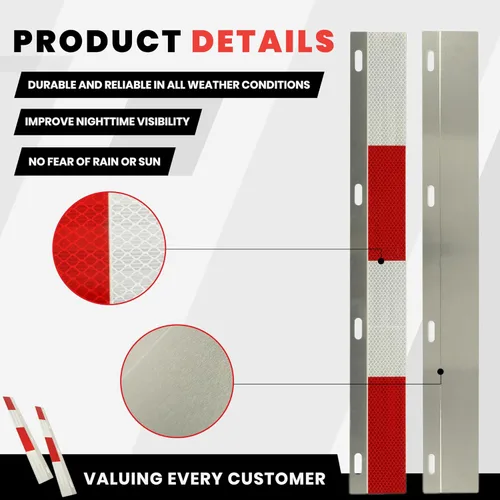 PRODUCT DETAILS

DURABLE AND RELIABLE IN ALL WEATHER CONDITIONS

IMPROVE NIGHTTIME VISIBILITY

NO FEAR OF RAIN OR SUN

VALUING EVERY CUSTOMER